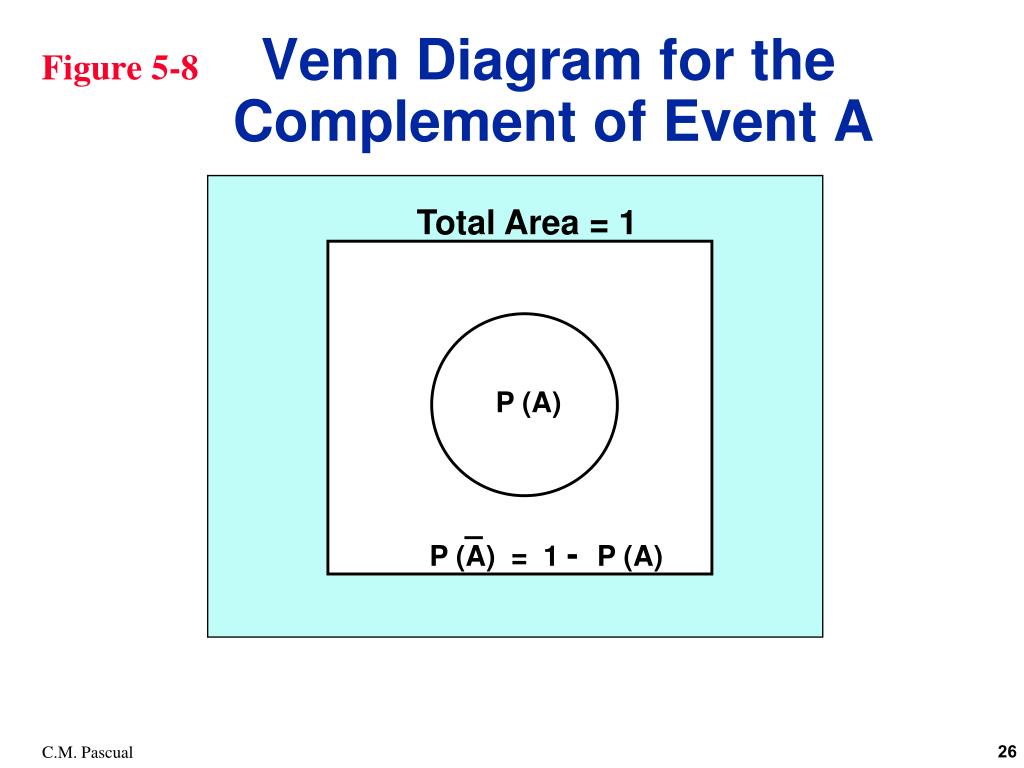 Figure 5-8

Venn Diagram for the Complement of Event A

Total Area = 1

P (A)

$P(\bar{A}) = 1 - P(A)$

C.M. Pascual

26